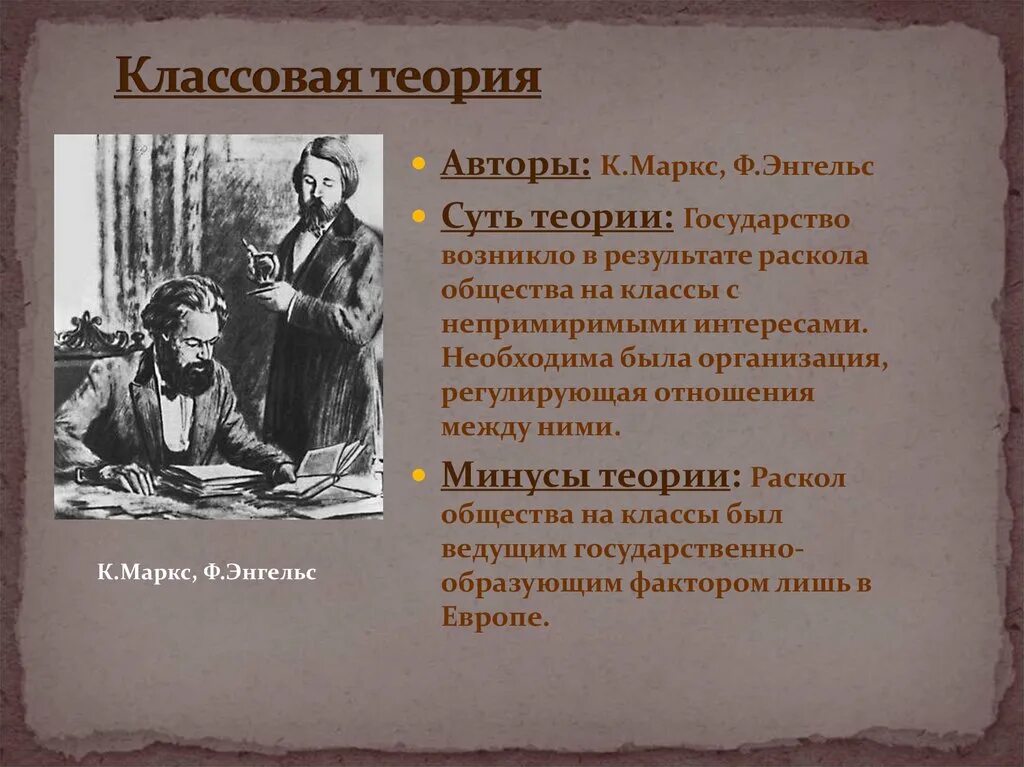 Классовая теория

К.Маркс, Ф.Энгельс

Авторы: К.Маркс, Ф.Энгельс

Суть теории: Государство возникло в результате раскола общества на классы с непримиримыми интересами. Необходима была организация, регулирующая отношения между ними.

Минусы теории: Раскол общества на классы был ведущим государственно-образующим фактором лишь в Европе.